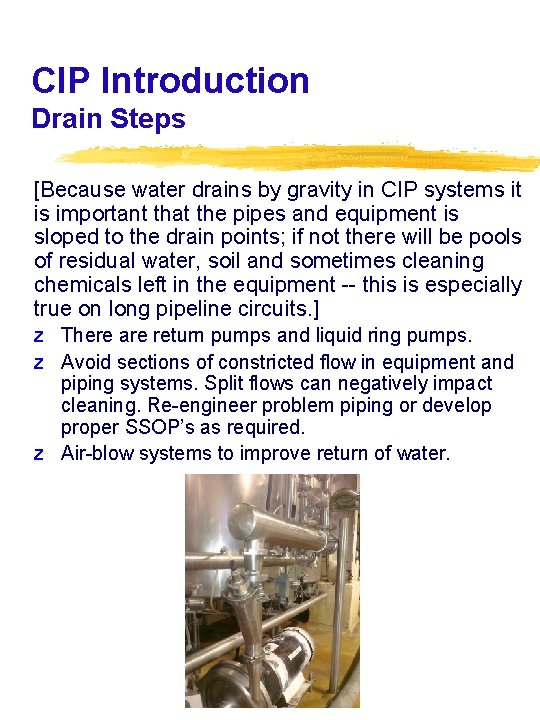 CIP Introduction
Drain Steps

[Because water drains by gravity in CIP systems it is important that the pipes and equipment is sloped to the drain points; if not there will be pools of residual water, soil and sometimes cleaning chemicals left in the equipment -- this is especially true on long pipeline circuits.]

z There are return pumps and liquid ring pumps.
z Avoid sections of constricted flow in equipment and piping systems. Split flows can negatively impact cleaning. Re-engineer problem piping or develop proper SSOP's as required.
z Air-blow systems to improve return of water.